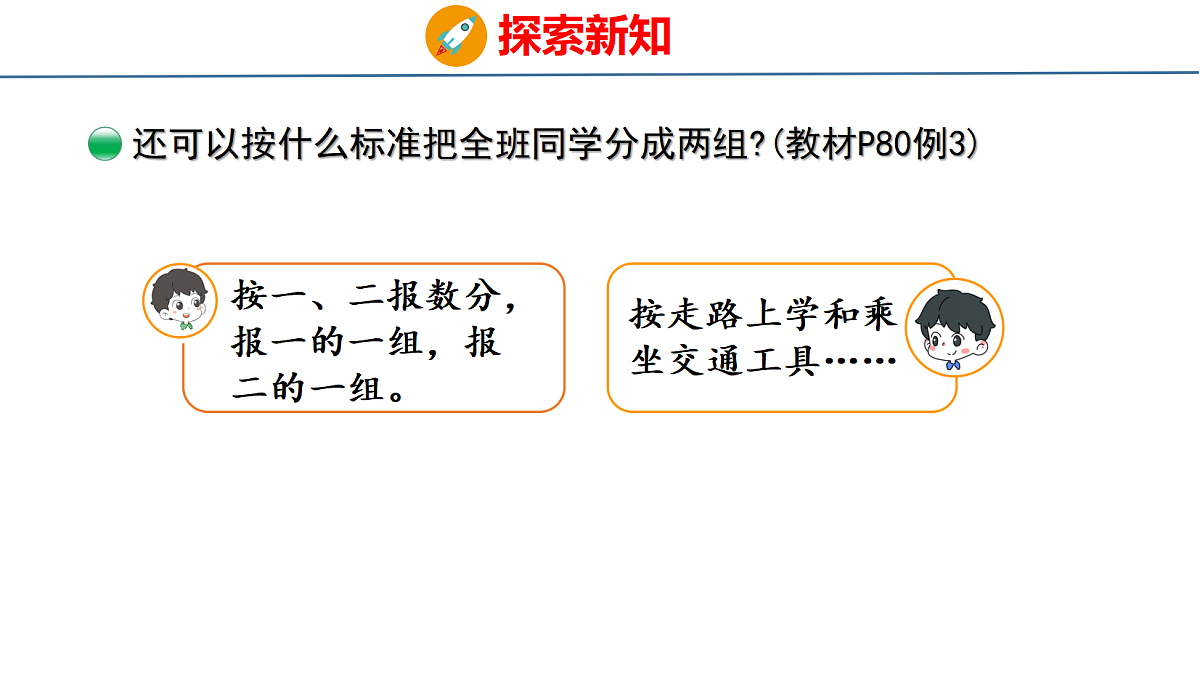 探索新知

还可以按什么标准把全班同学分成两组?(教材P80例3)

按一、二报数分，报一的一组，报二的一组。

按走路上学和乘坐交通工具……